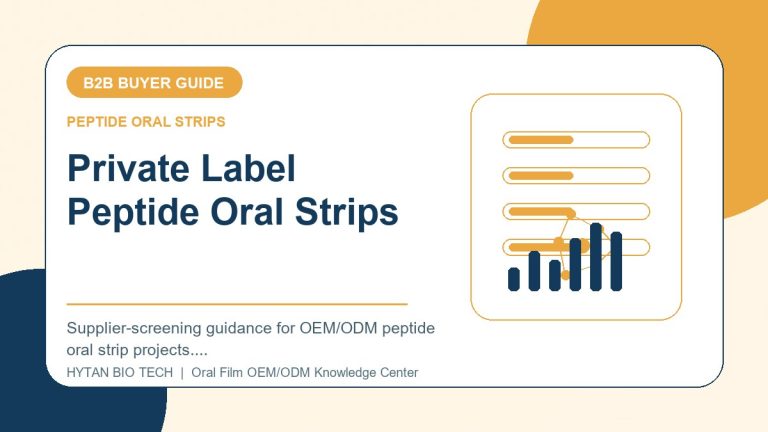 B2B BUYER GUIDE

PEPTIDE ORAL STRIPS

Private Label
Peptide Oral Strips

Supplier-screening guidance for OEM/ODM peptide oral strip projects....

HYTAN BIO TECH | Oral Film OEM/ODM Knowledge Center